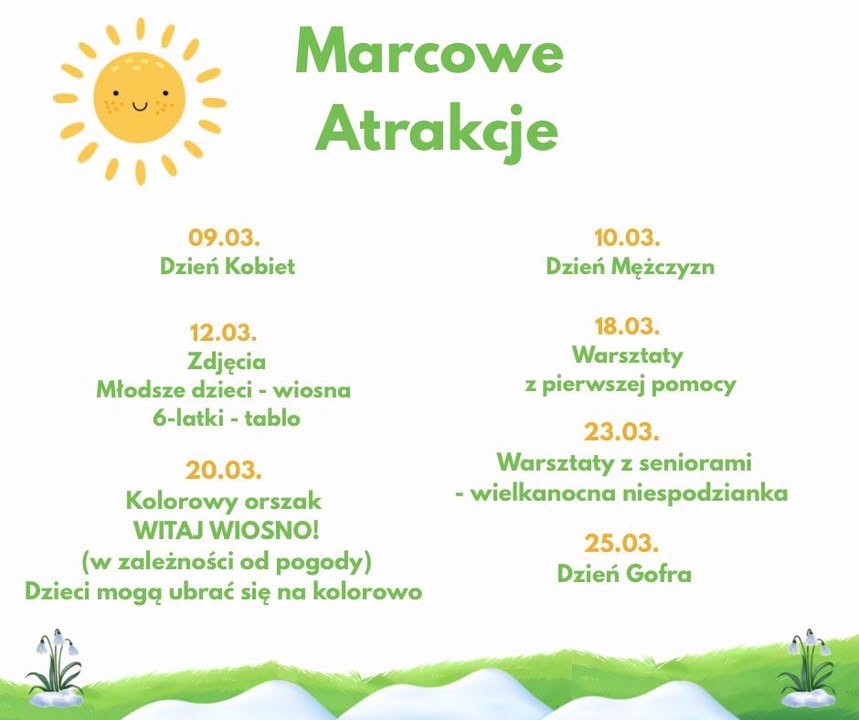 Marcowe Atrakcje

09.03.
Dzień Kobiet

12.03.
Zdjęcia
Młodsze dzieci - wiosna
6-latki - tablo

20.03.
Kolorowy orszak
WITAJ WIOSNO!
(w zależności od pogody)
Dzieci mogą ubrać się na kolorowo

10.03.
Dzień Mężczyzn

18.03.
Warsztaty
z pierwszej pomocy

23.03.
Warsztaty z seniorami
- wielkanocna niespodzianka

25.03.
Dzień Gofra